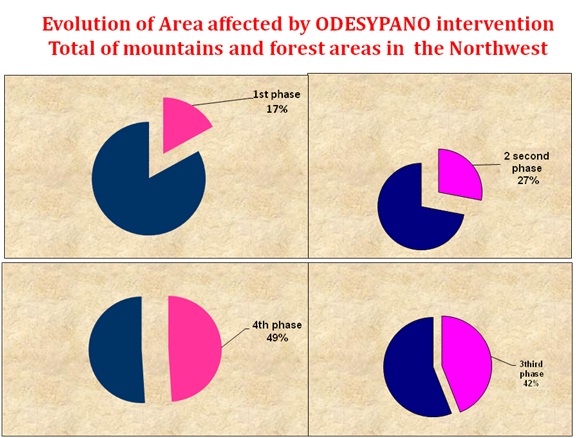 Evolution of Area affected by ODESYPANO intervention
Total of mountains and forest areas in the Northwest

1st phase
17%

2 second phase
27%

4th phase
49%

3third phase
42%